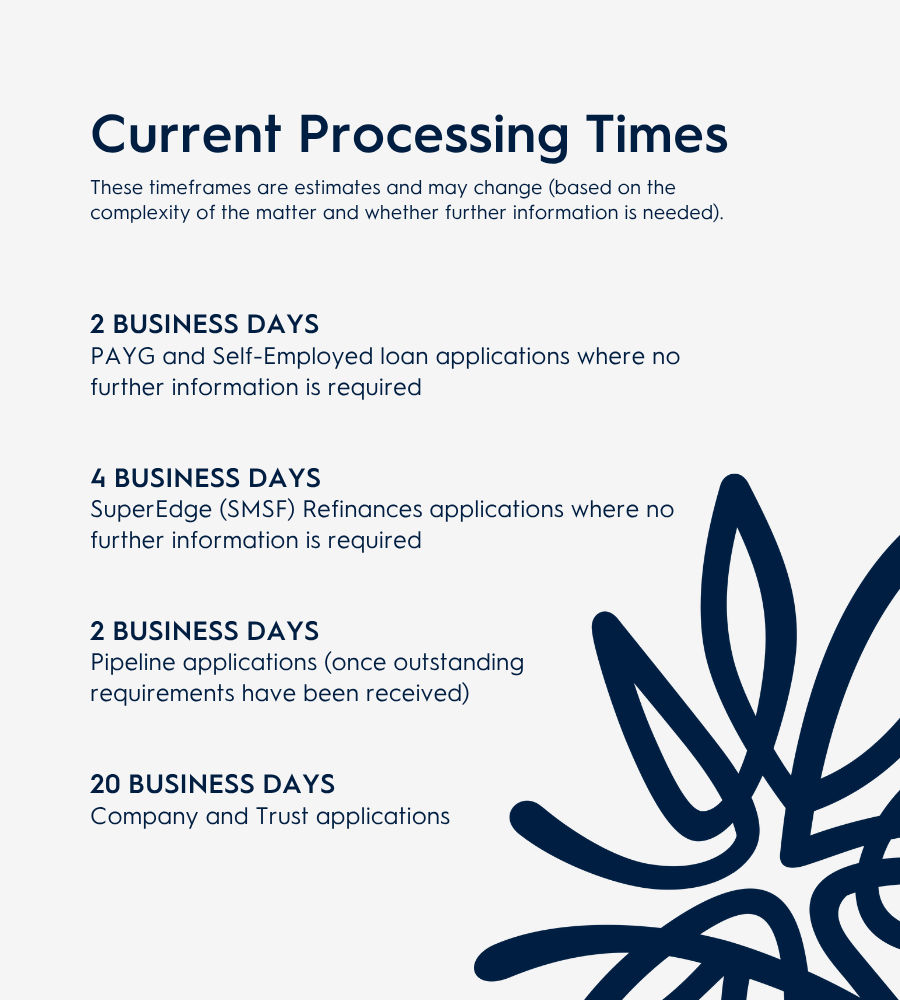 Current Processing Times

These timeframes are estimates and may change (based on the complexity of the matter and whether further information is needed).

2 BUSINESS DAYS
PAYG and Self-Employed loan applications where no further information is required

4 BUSINESS DAYS
SuperEdge (SMSF) Refinances applications where no further information is required

2 BUSINESS DAYS
Pipeline applications (once outstanding requirements have been received)

20 BUSINESS DAYS
Company and Trust applications